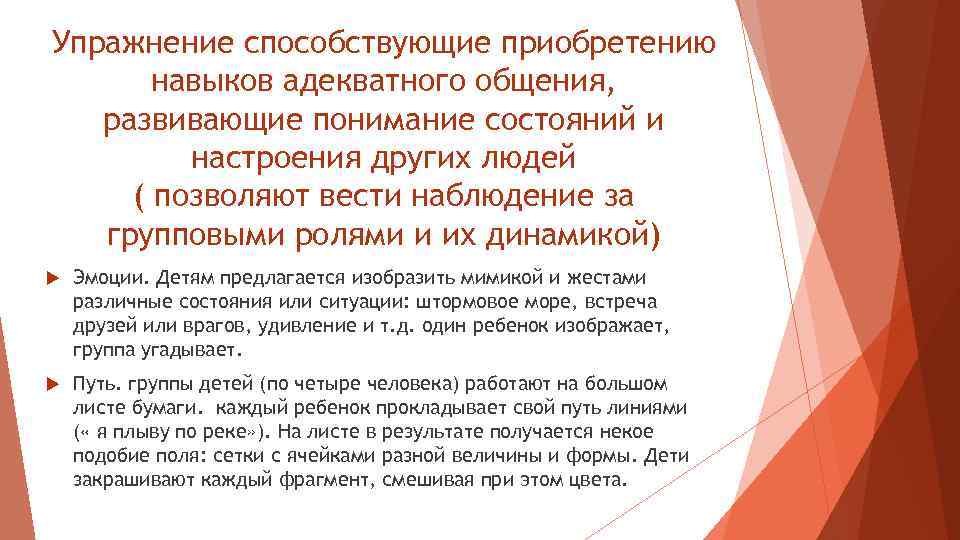 Упражнение способствующие приобретению навыков адекватного общения, развивающие понимание состояний и настроения других людей ( позволяют вести наблюдение за групповыми ролями и их динамикой)

Эмоции. Детям предлагается изобразить мимикой и жестами различные состояния или ситуации: штормовое море, встреча друзей или врагов, удивление и т.д. один ребенок изображает, группа угадывает.

Путь. группы детей (по четыре человека) работают на большом листе бумаги. каждый ребенок прокладывает свой путь линиями (« я плыву по реке»). На листе в результате получается некое подобие поля: сетки с ячейками разной величины и формы. Дети закрашивают каждый фрагмент, смешивая при этом цвета.